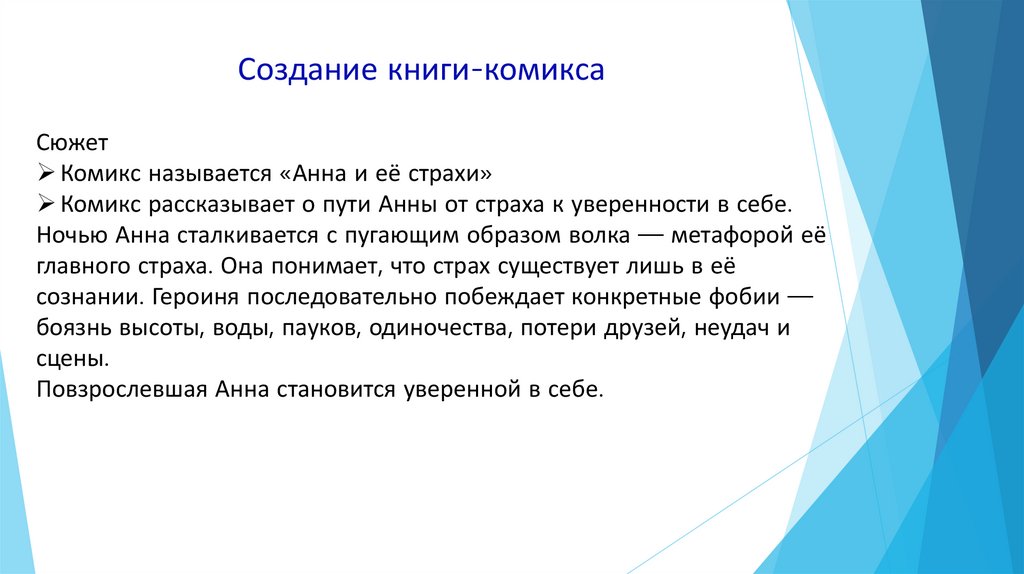 Создание книги-комикса

Сюжет

➢ Комикс называется «Анна и её страхи»

➢ Комикс рассказывает о пути Анны от страха к уверенности в себе. Ночью Анна сталкивается с пугающим образом волка — метафорой её главного страха. Она понимает, что страх существует лишь в её сознании. Героиня последовательно побеждает конкретные фобии — боязнь высоты, воды, пауков, одиночества, потери друзей, неудач и сцены.

Повзрослевшая Анна становится уверенной в себе.